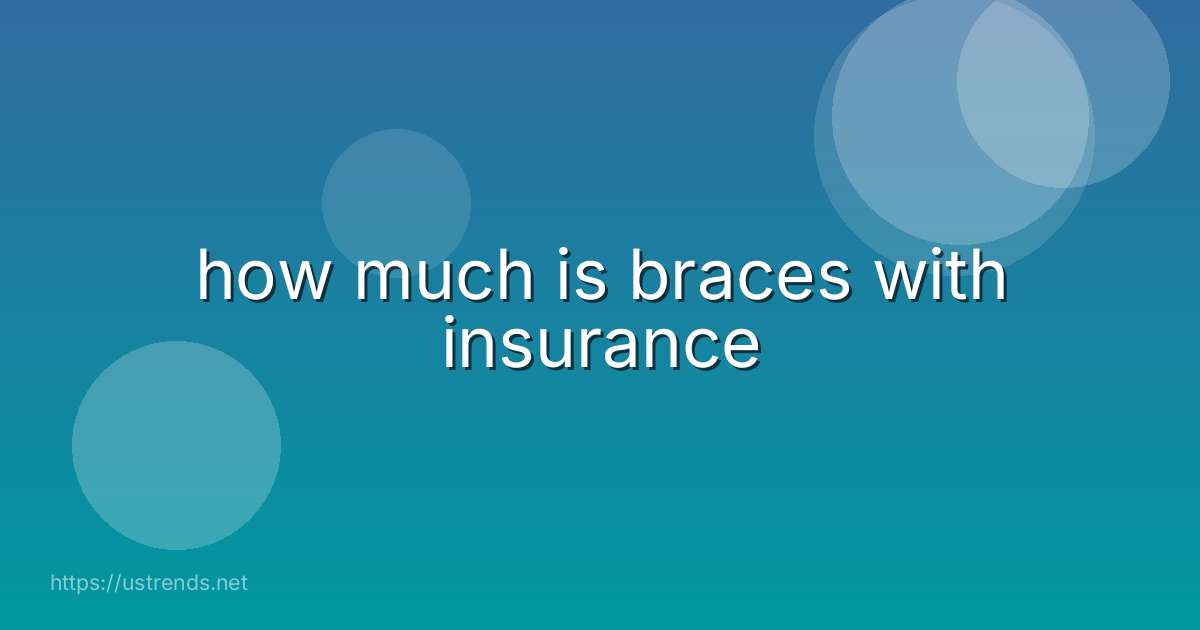 how much is braces with insurance

https://ustrends.net